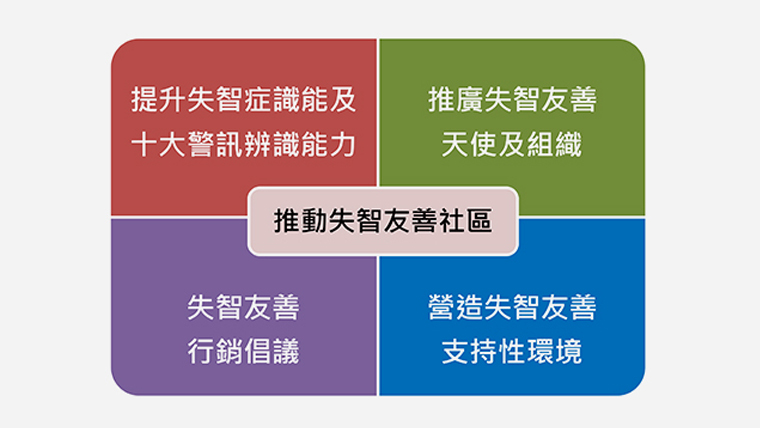 提升失智症識能及十大警訊辨識能力

推廣失智友善天使及組織

推動失智友善社區

失智友善行銷倡議

營造失智友善支持性環境